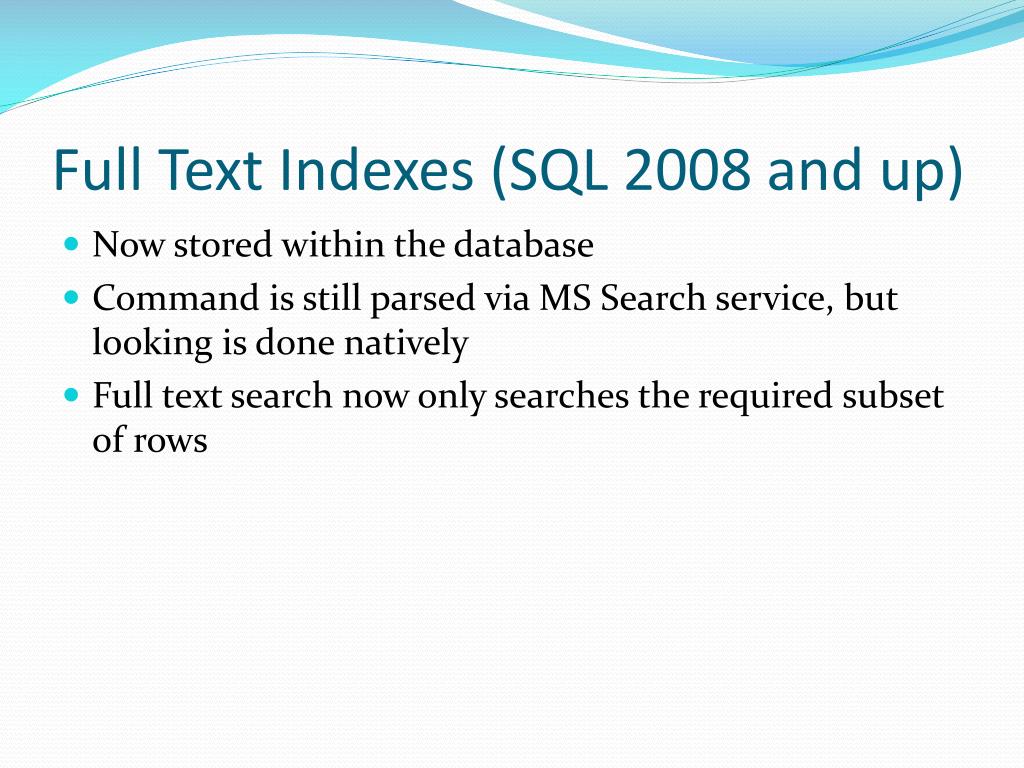 Full Text Indexes (SQL 2008 and up)

- Now stored within the database
- Command is still parsed via MS Search service, but looking is done natively
- Full text search now only searches the required subset of rows